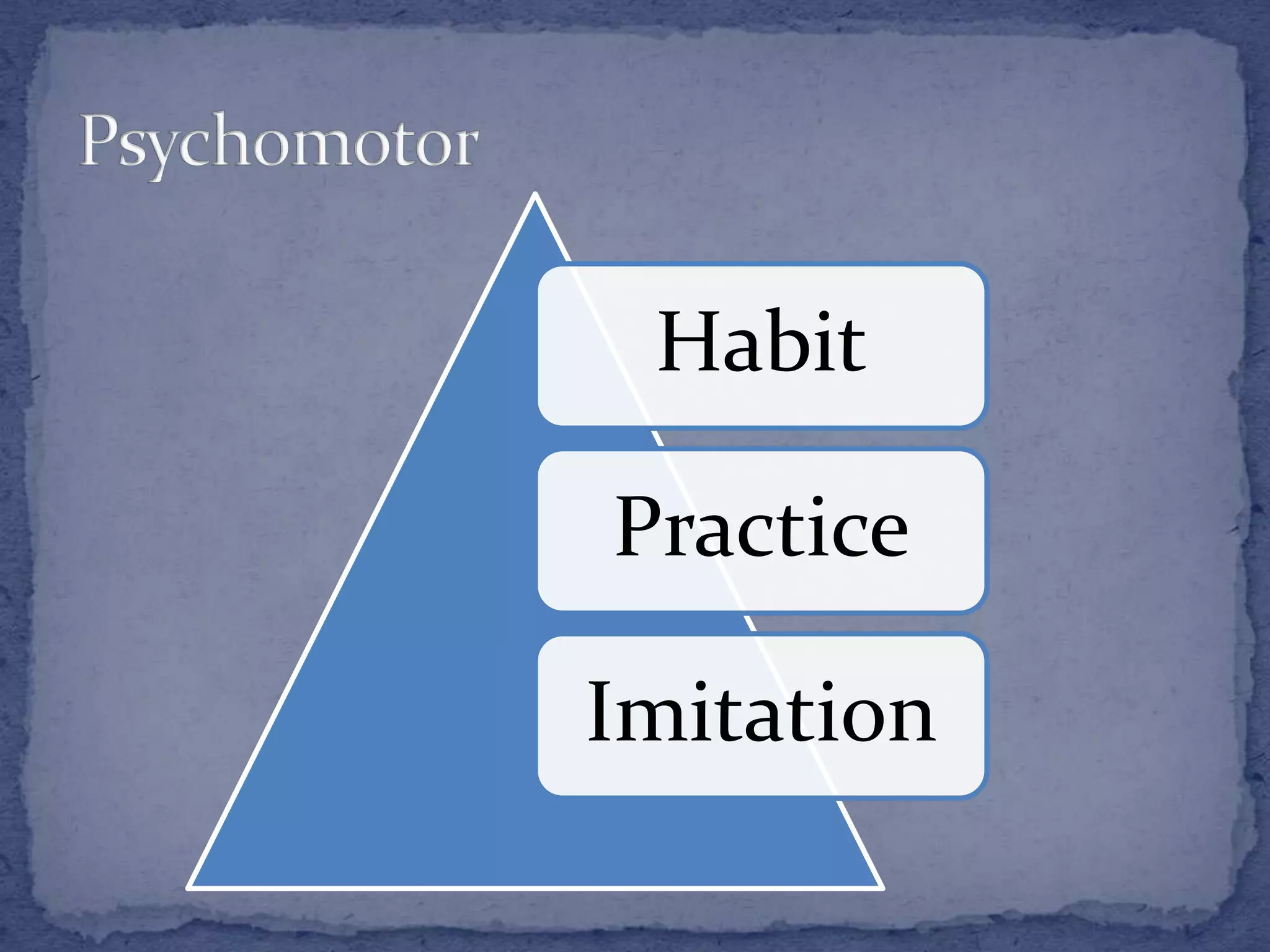 Psychomotor

Habit

Practice

Imitation